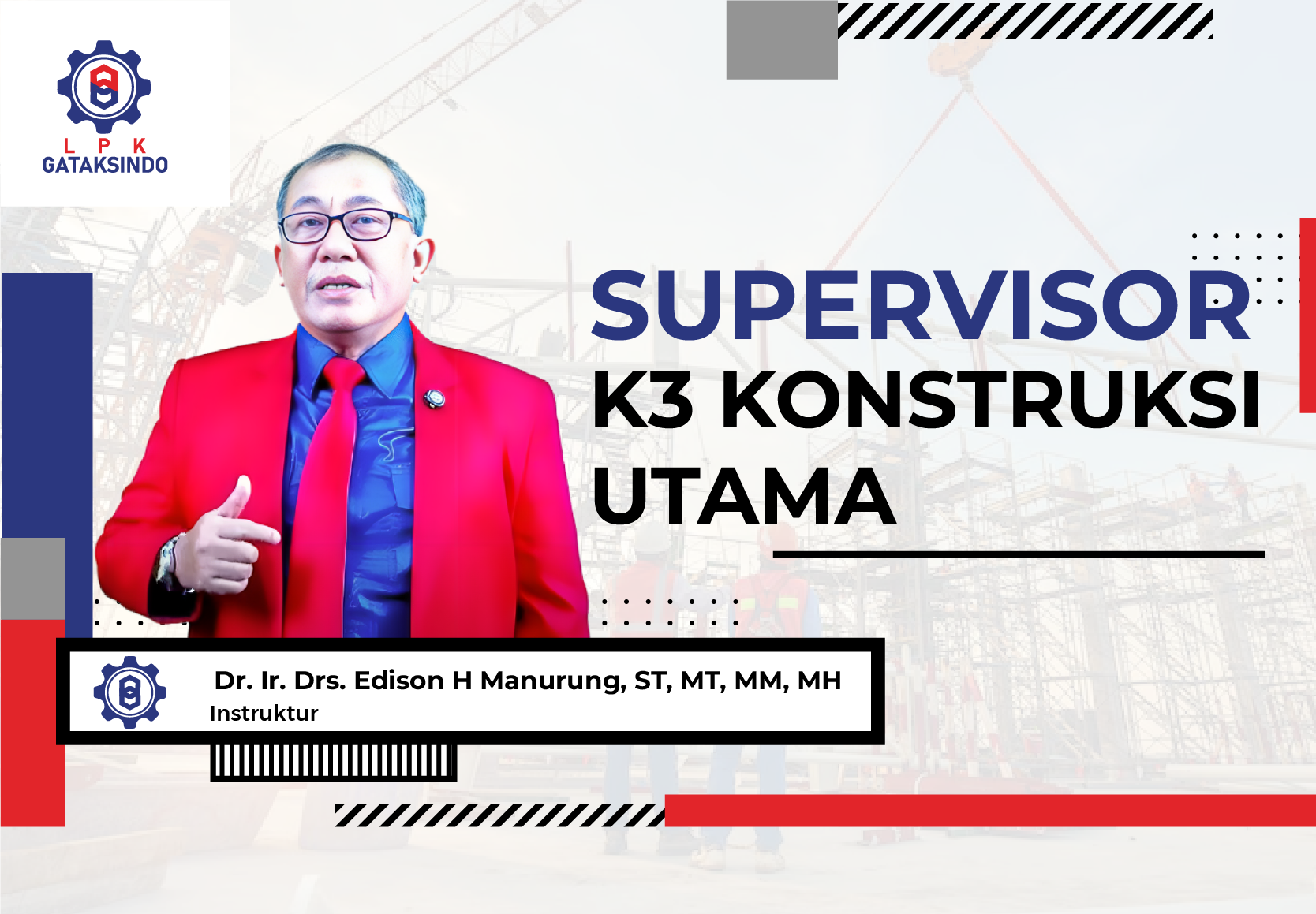 L P K
GATAKSINDO

SUPERVISOR
K3 KONSTRUKSI
UTAMA

Dr. Ir. Drs. Edison H Manurung, ST, MT, MM, MH
Instruktur